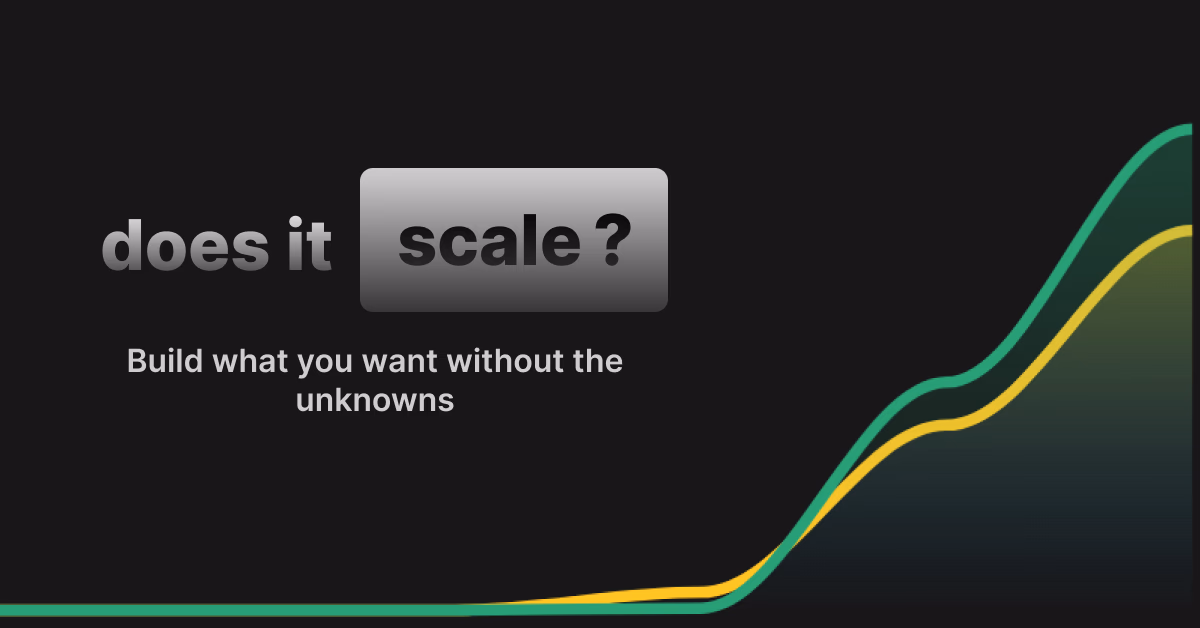 does it scale ?

Build what you want without the unknowns